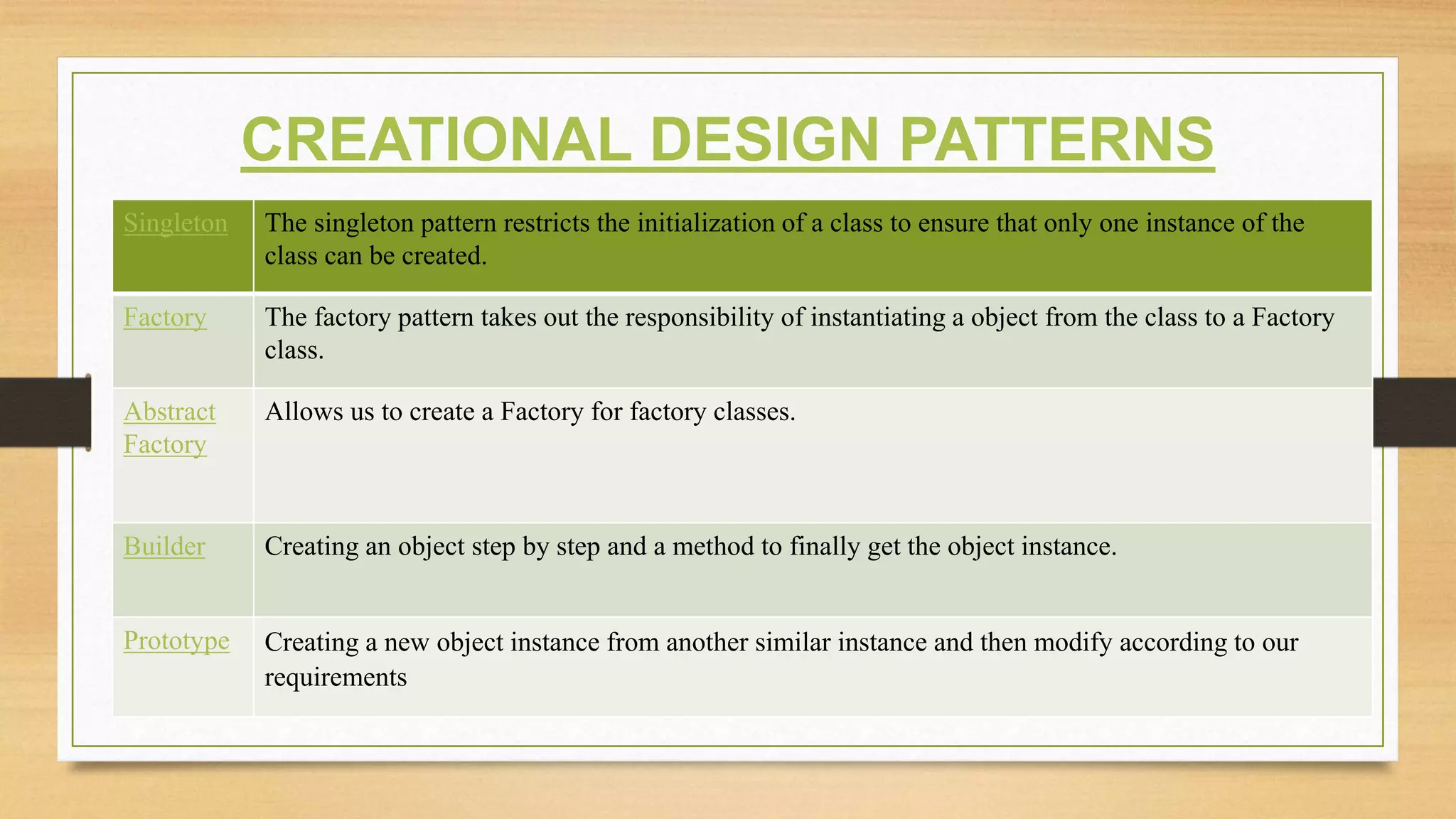 CREATIONAL DESIGN PATTERNS

| Singleton | The singleton pattern restricts the initialization of a class to ensure that only one instance of the class can be created. |
|---|---|
| Factory | The factory pattern takes out the responsibility of instantiating a object from the class to a Factory class. |
| Abstract Factory | Allows us to create a Factory for factory classes. |
| Builder | Creating an object step by step and a method to finally get the object instance. |
| Prototype | Creating a new object instance from another similar instance and then modify according to our requirements |